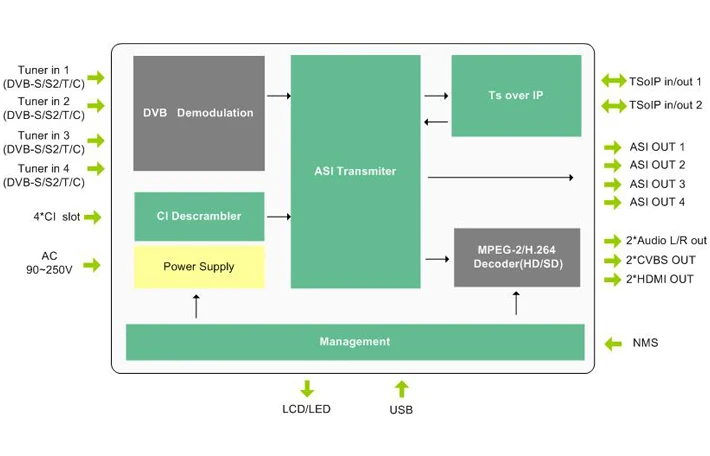 Tuner in 1
(DVB-S/S2/T/C)

Tuner in 2
(DVB-S/S2/T/C)

Tuner in 3
(DVB-S/S2/T/C)

Tuner in 4
(DVB-S/S2/T/C)

4*CI slot

AC
90~250V

DVB Demodulation

CI Descrambler

Power Supply

ASI Transmiter

Ts over IP

MPEG-2/H.264
Decoder(HD/SD)

Management

TSoIP in/out 1

TSoIP in/out 2

ASI OUT 1

ASI OUT 2

ASI OUT 3

ASI OUT 4

2*Audio L/R out

2*CVBS OUT

2*HDMI OUT

NMS

LCD/LED

USB